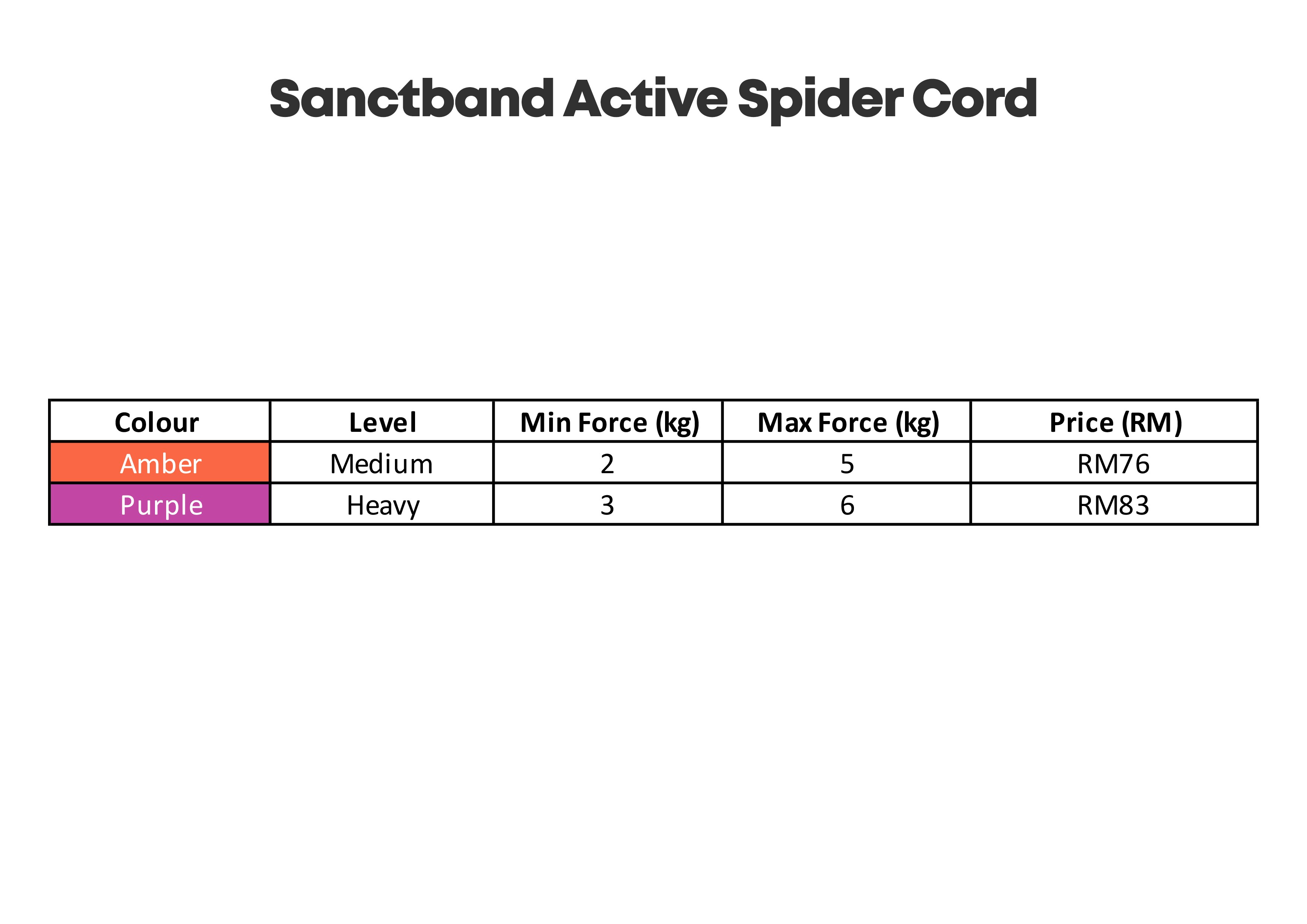 Sanctband Active Spider Cord

| Colour | Level | Min Force (kg) | Max Force (kg) | Price (RM) |
|---|---|---|---|---|
| Amber | Medium | 2 | 5 | RM76 |
| Purple | Heavy | 3 | 6 | RM83 |